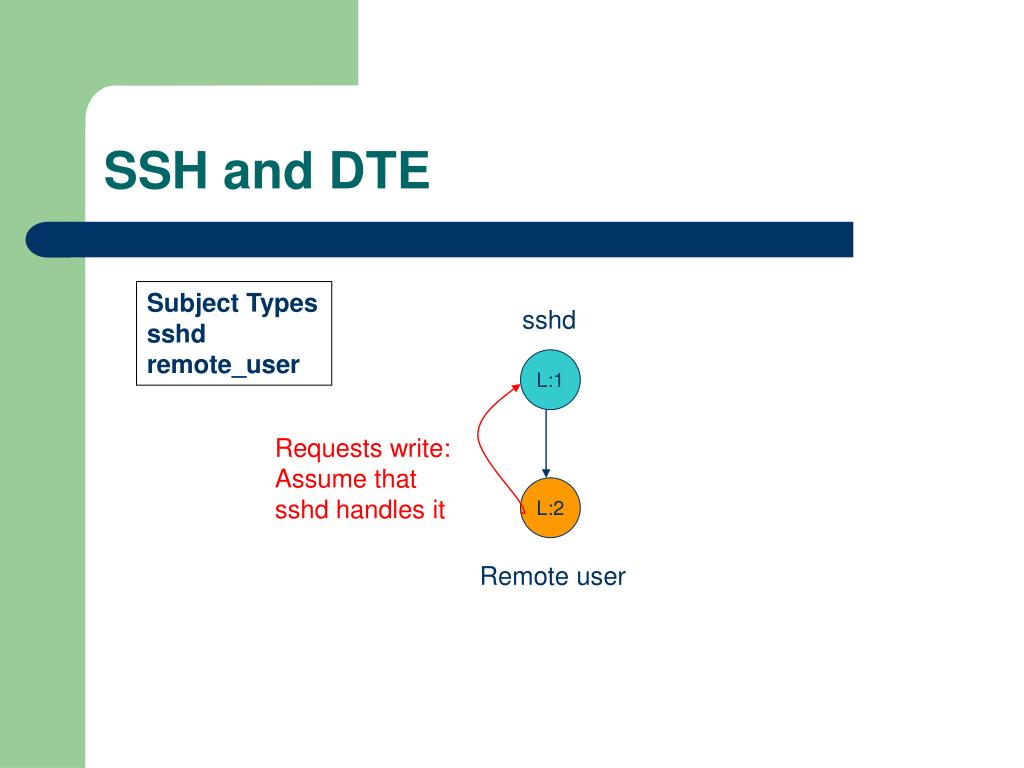 SSH and DTE

Subject Types
sshd
remote_user

sshd

L:1

Requests write:
Assume that
sshd handles it

L:2

Remote user